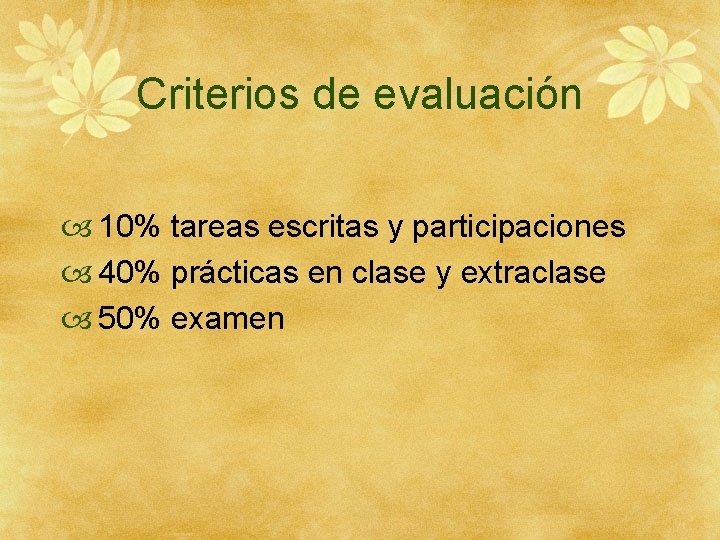 Criterios de evaluación

10% tareas escritas y participaciones
40% prácticas en clase y extraclase
50% examen